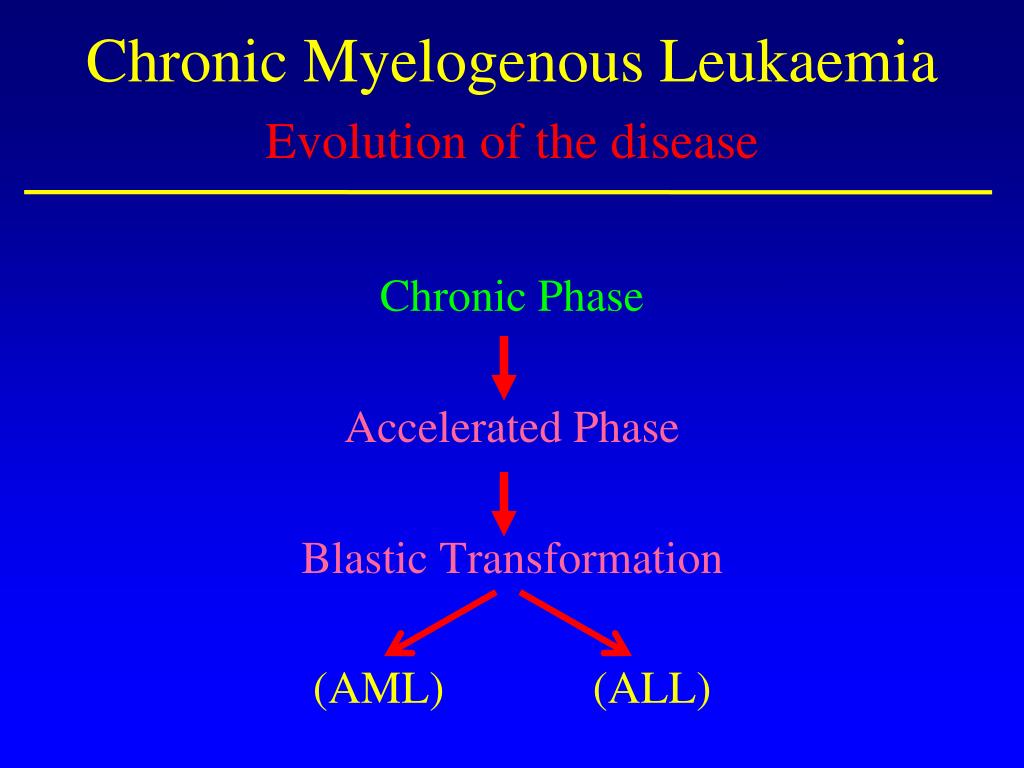 Chronic Myelogenous Leukaemia
Evolution of the disease

Chronic Phase

Accelerated Phase

Blastic Transformation

(AML) (ALL)